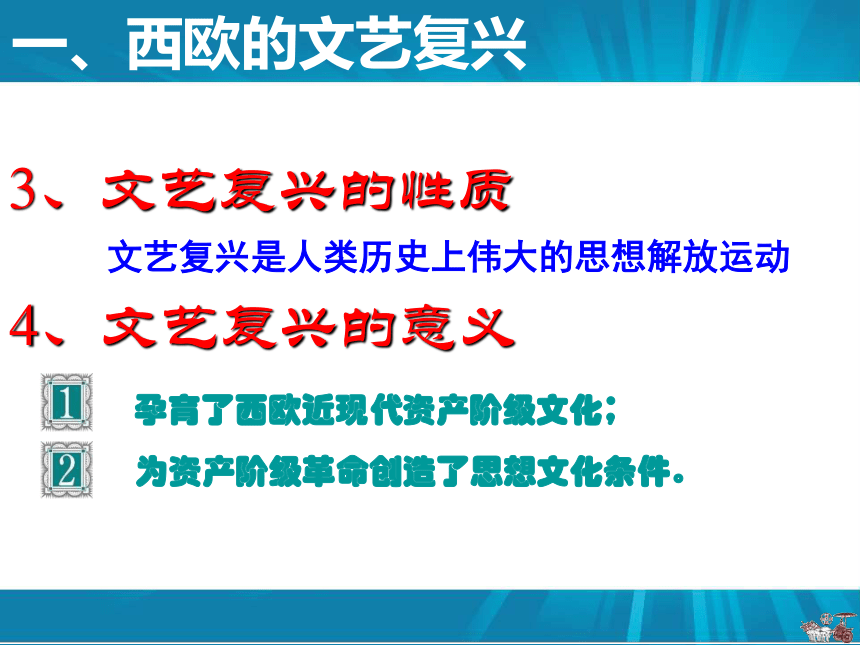 一、西欧的文艺复兴

3、文艺复兴的性质

文艺复兴是人类历史上伟大的思想解放运动

4、文艺复兴的意义

1 孕育了西欧近现代资产阶级文化；

2 为资产阶级革命创造了思想文化条件。